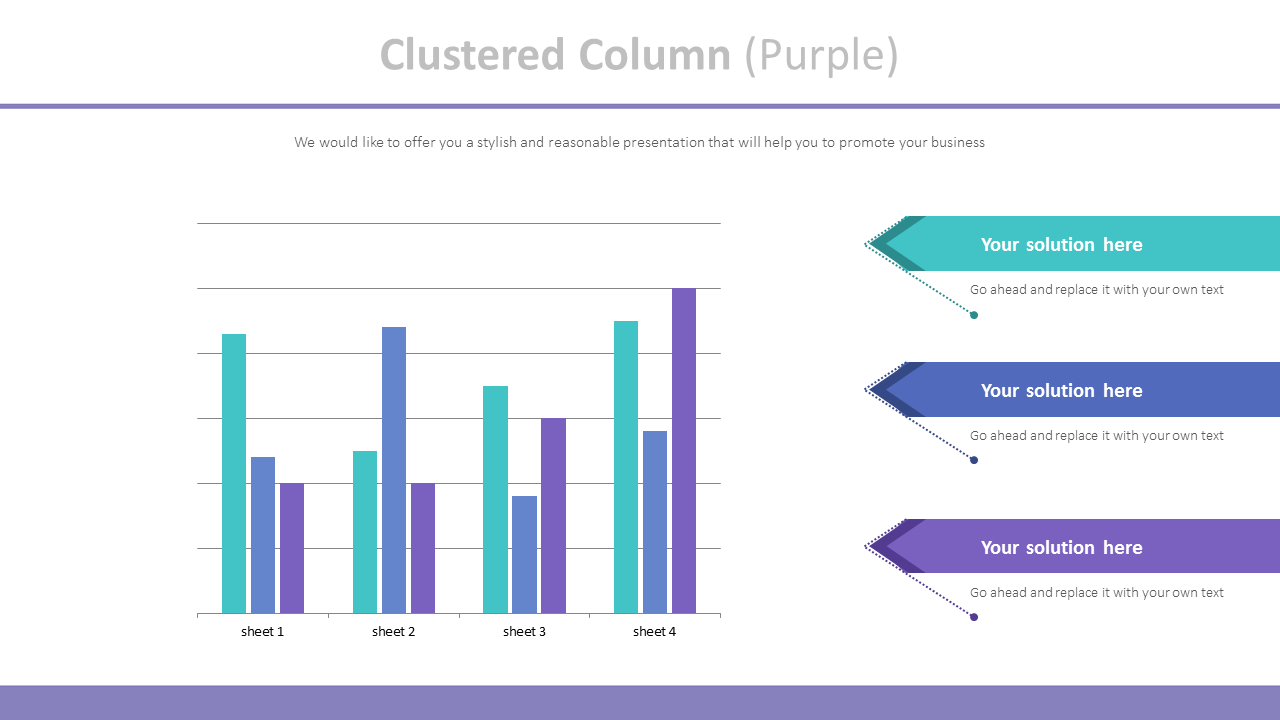 Clustered Column (Purple)

We would like to offer you a stylish and reasonable presentation that will help you to promote your business

sheet 1
sheet 2
sheet 3
sheet 4

Your solution here
Go ahead and replace it with your own text

Your solution here
Go ahead and replace it with your own text

Your solution here
Go ahead and replace it with your own text